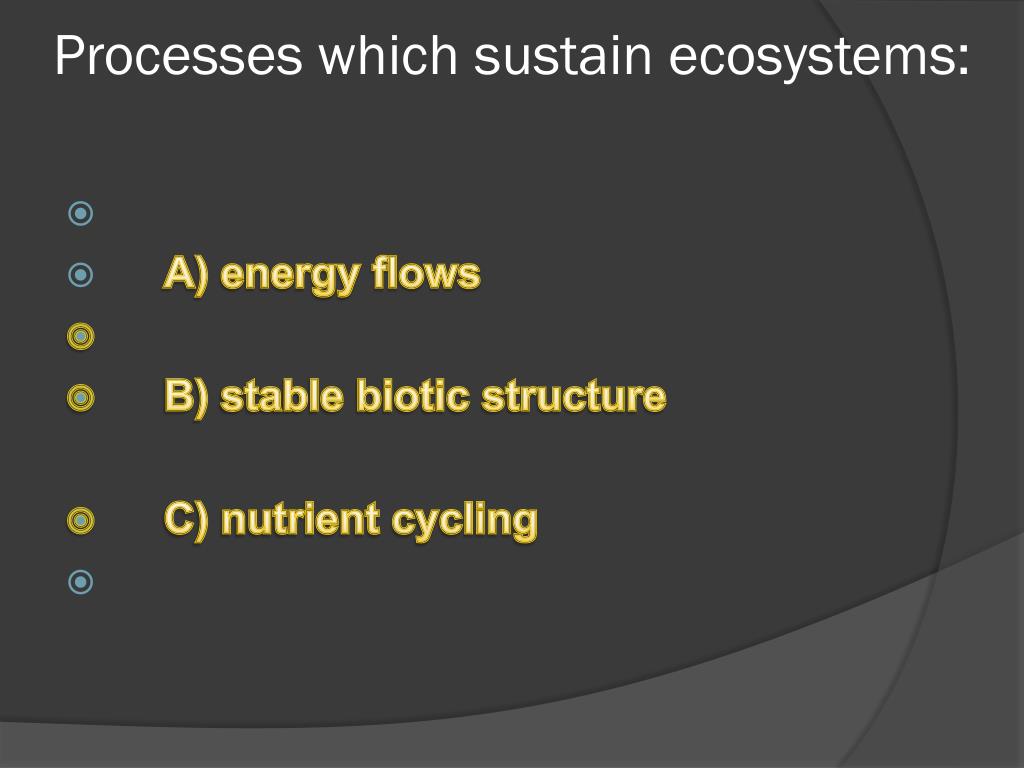 Processes which sustain ecosystems:

A) energy flows

B) stable biotic structure

C) nutrient cycling